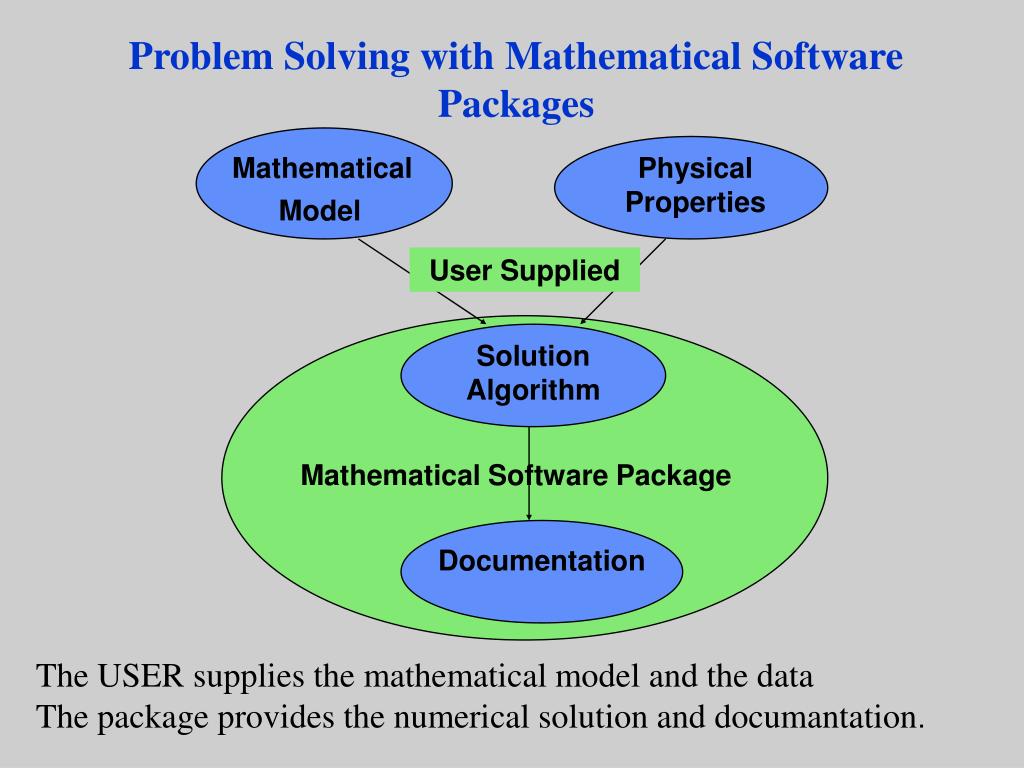 Problem Solving with Mathematical Software Packages

Mathematical Model

Physical Properties

User Supplied

Solution Algorithm

Mathematical Software Package

Documentation

The USER supplies the mathematical model and the data
The package provides the numerical solution and documantation.